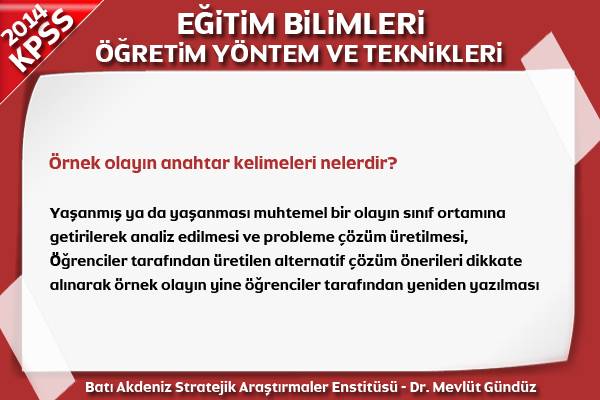 2014 KPSS

EĞİTİM BİLİMLERİ
ÖĞRETİM YÖNTEM VE TEKNİKLERİ

Örnek olayın anahtar kelimeleri nelerdir?

Yaşanmış ya da yaşanması muhtemel bir olayın sınıf ortamına getirilerek analiz edilmesi ve probleme çözüm üretilmesi, Öğrenciler tarafından üretilen alternatif çözüm önerileri dikkate alınarak örnek olayın yine öğrenciler tarafından yeniden yazılması

Batı Akdeniz Stratejik Araştırmaler Enstitüsü - Dr. Mevlüt Gündüz